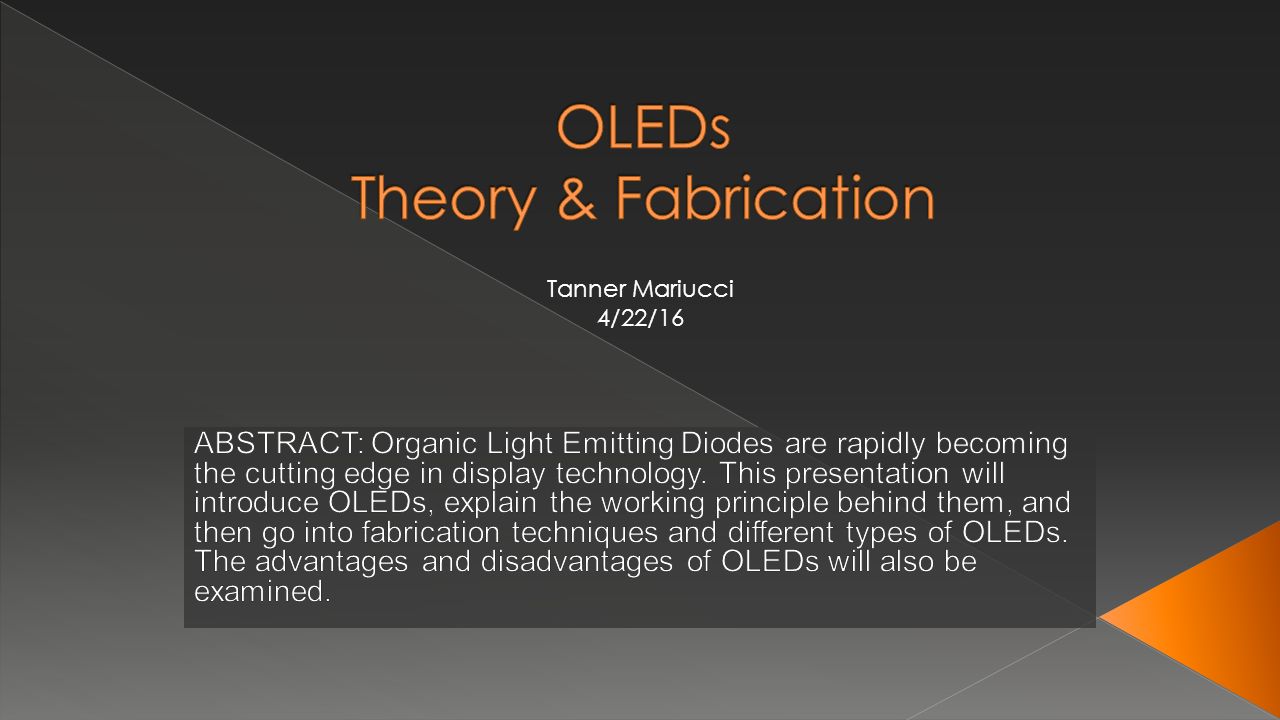 OLEDs
Theory & Fabrication

Tanner Mariucci
4/22/16

ABSTRACT: Organic Light Emitting Diodes are rapidly becoming the cutting edge in display technology. This presentation will introduce OLEDs, explain the working principle behind them, and then go into fabrication techniques and different types of OLEDs. The advantages and disadvantages of OLEDs will also be examined.